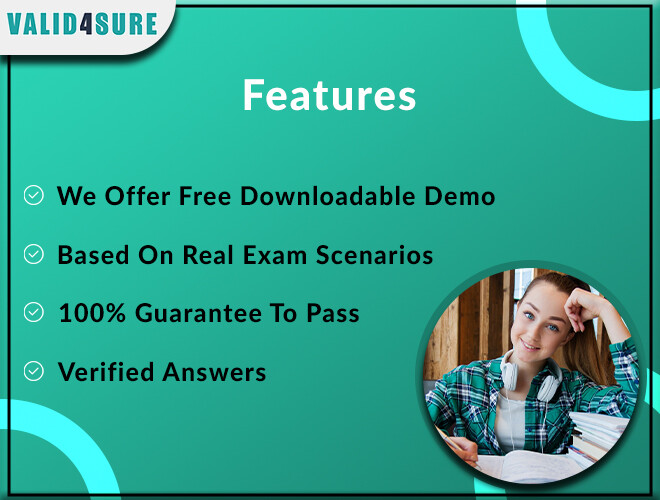 VALID4SURE

Features

We Offer Free Downloadable Demo

Based On Real Exam Scenarios

100% Guarantee To Pass

Verified Answers